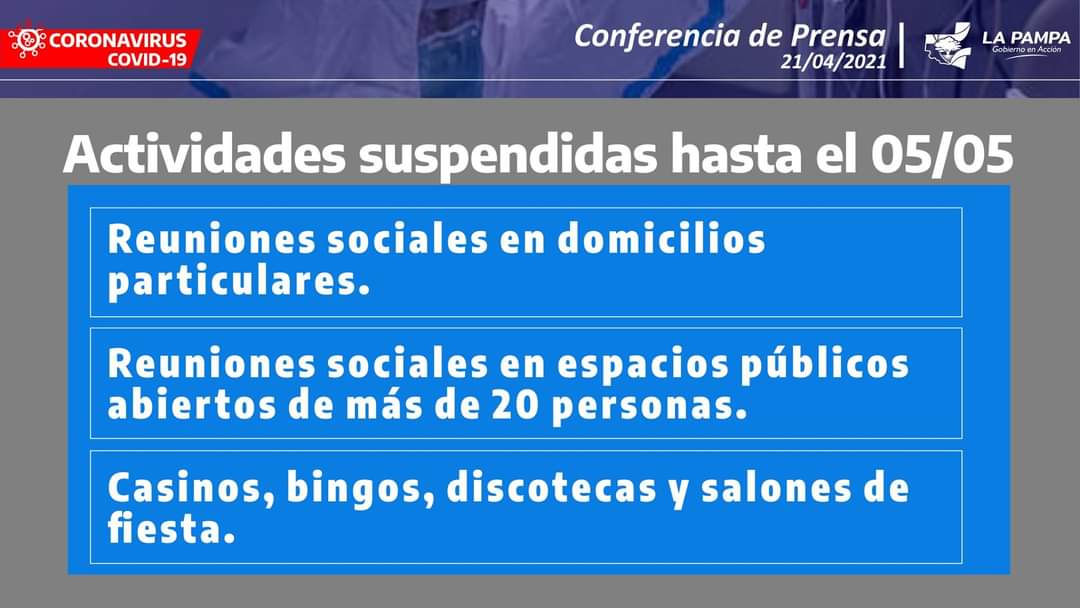 CORONAVIRUS
COVID-19

Conferencia de Prensa
21/04/2021

LA PAMPA
Gobierno en Acción

Actividades suspendidas hasta el 05/05

Reuniones sociales en domicilios particulares.

Reuniones sociales en espacios públicos abiertos de más de 20 personas.

Casinos, bingos, discotecas y salones de fiesta.